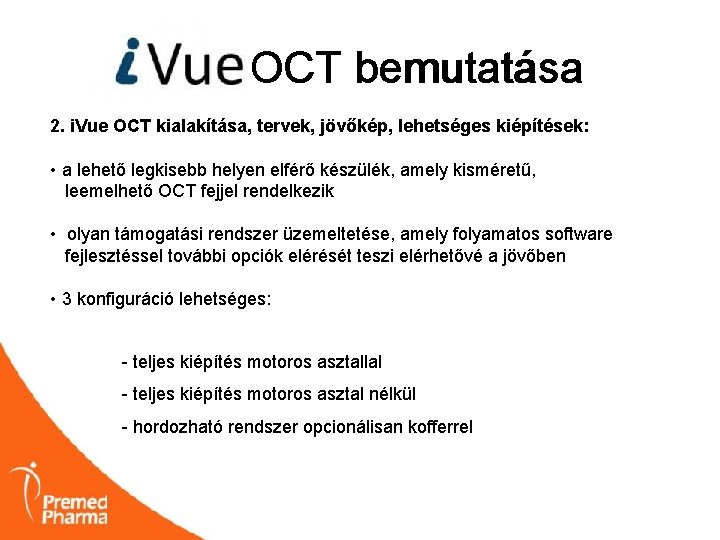 iVue OCT bemutatása

2. iVue OCT kialakítása, tervek, jövőkép, lehetséges kiépítések:

• a lehető legkisebb helyen elférő készülék, amely kisméretű, leemelhető OCT fejjel rendelkezik

• olyan támogatási rendszer üzemeltetése, amely folyamatos software fejlesztéssel további opciók elérését teszi elérhetővé a jövőben

• 3 konfiguráció lehetséges:

- teljes kiépítés motoros asztallal

- teljes kiépítés motoros asztal nélkül

- hordozható rendszer opcionálisan kofferrel

Premed Pharma